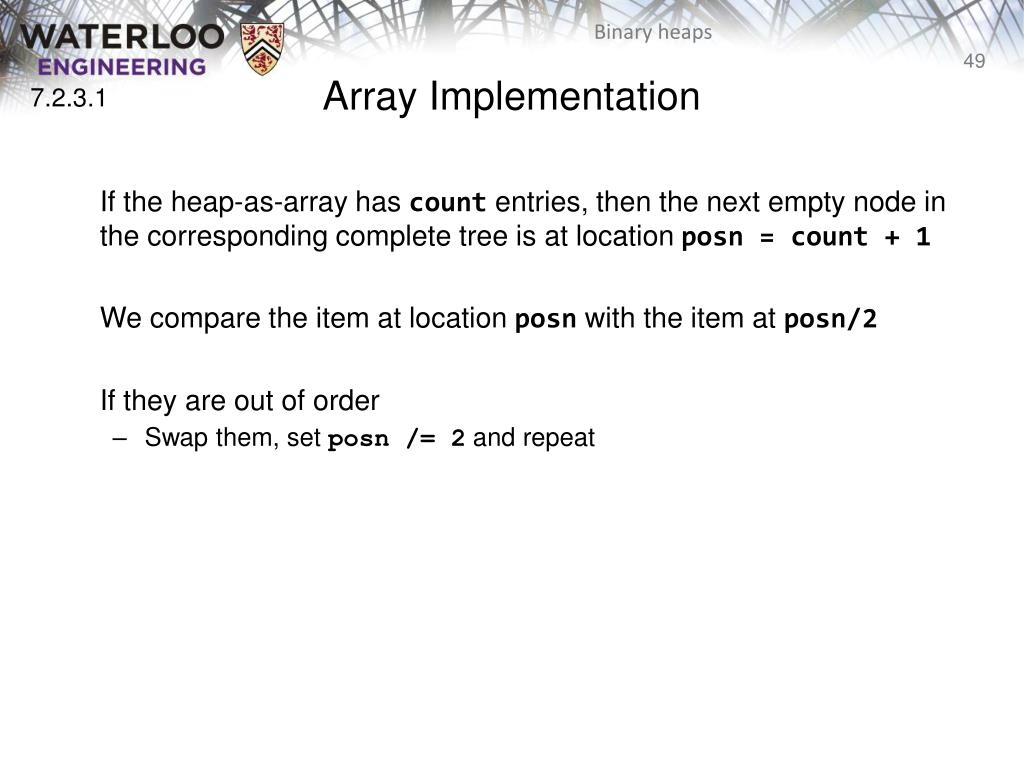 WATERLOO
ENGINEERING

Binary heaps

49

7.2.3.1

Array Implementation

If the heap-as-array has count entries, then the next empty node in the corresponding complete tree is at location posn = count + 1

We compare the item at location posn with the item at posn/2

If they are out of order
– Swap them, set posn /= 2 and repeat